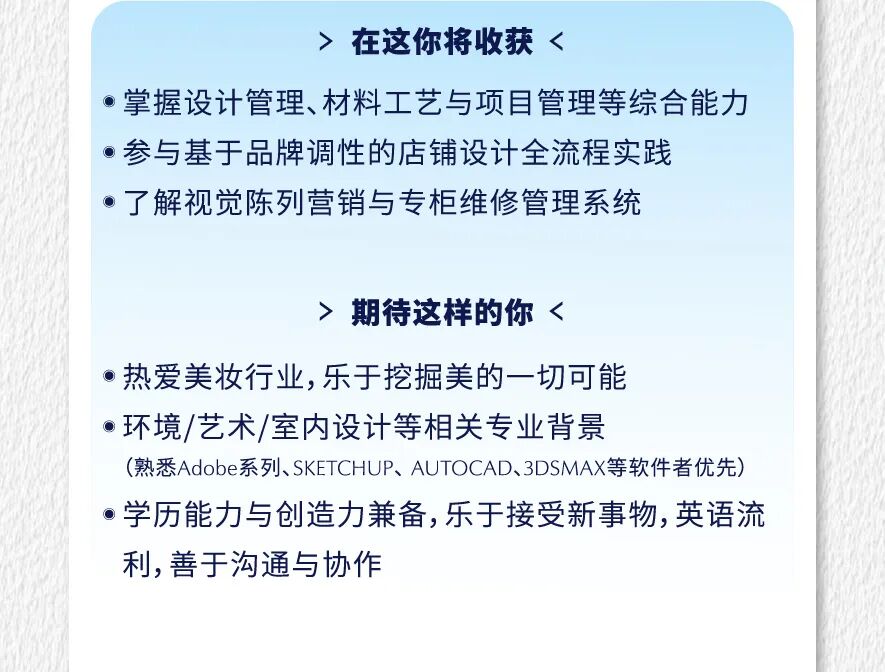 > 在这你将收获 <

• 掌握设计管理、材料工艺与项目管理等综合能力
• 参与基于品牌调性的店铺设计全流程实践
• 了解视觉陈列营销与专柜维修管理系统

> 期待这样的你 <

• 热爱美妆行业，乐于挖掘美的一切可能
• 环境/艺术/室内设计等相关专业背景
（熟悉Adobe系列、SKETCHUP、AUTOCAD、3DSMAX等软件者优先）
• 学历能力与创造力兼备，乐于接受新事物，英语流利，善于沟通与协作